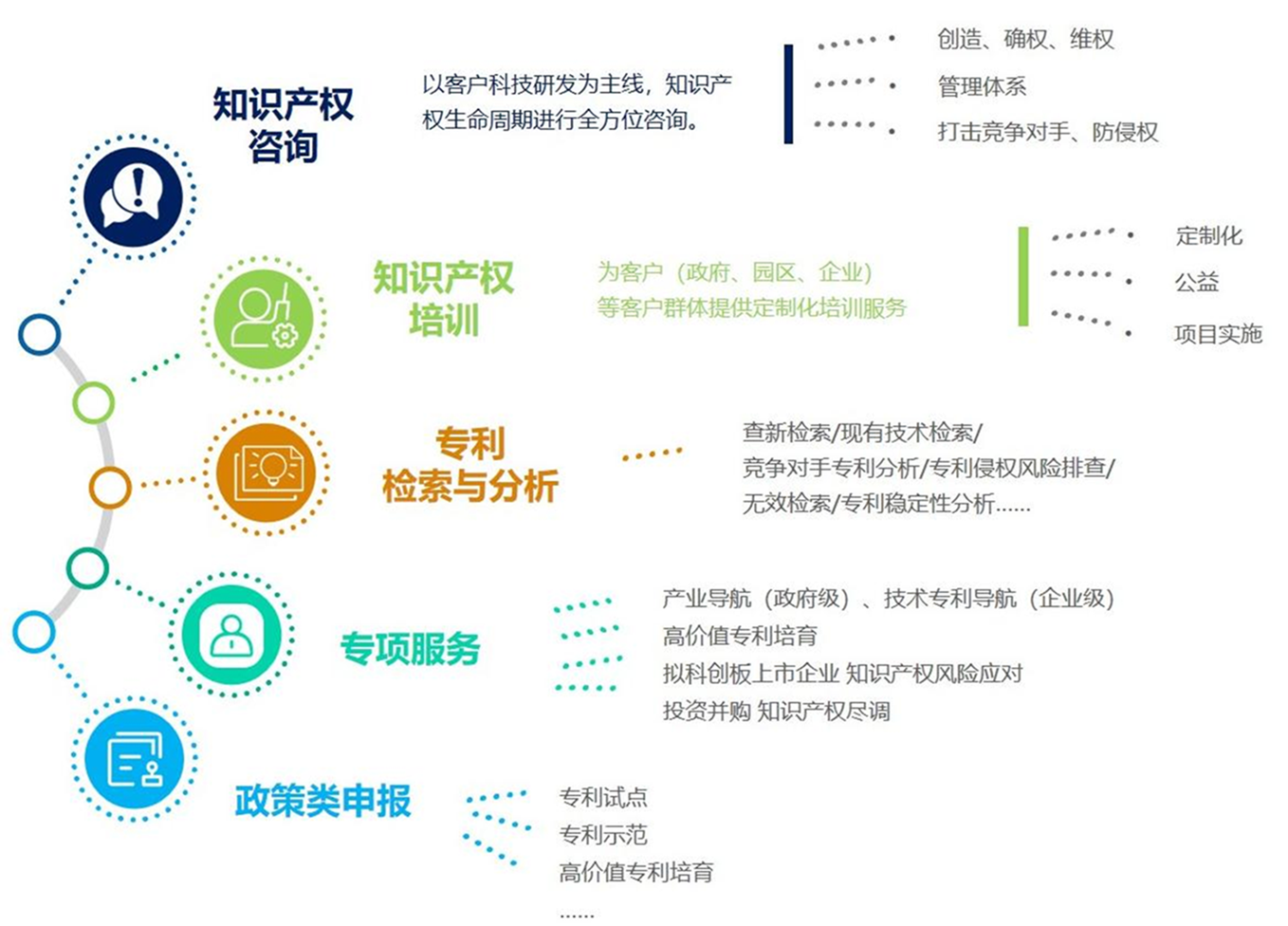 知识产权咨询

以客户科技研发为主线，知识产权生命周期进行全方位咨询。

创造、确权、维权
管理体系
打击竞争对手、防侵权

知识产权培训

为客户（政府、园区、企业）等客户群体提供定制化培训服务

定制化
公益
项目实施

专利检索与分析

查新检索/现有技术检索/竞争对手专利分析/专利侵权风险排查/无效检索/专利稳定性分析……

专项服务

产业导航（政府级）、技术专利导航（企业级）
高价值专利培育
拟科创板上市企业 知识产权风险应对
投资并购 知识产权尽调

政策类申报

专利试点
专利示范
高价值专利培育
……